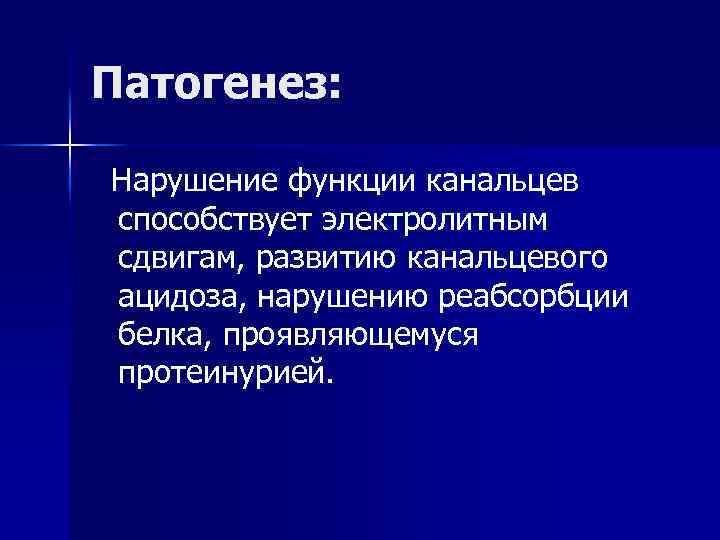 Патогенез:

Нарушение функции канальцев способствует электролитным сдвигам, развитию канальцевого ацидоза, нарушению реабсорбции белка, проявляющемуся протеинурией.